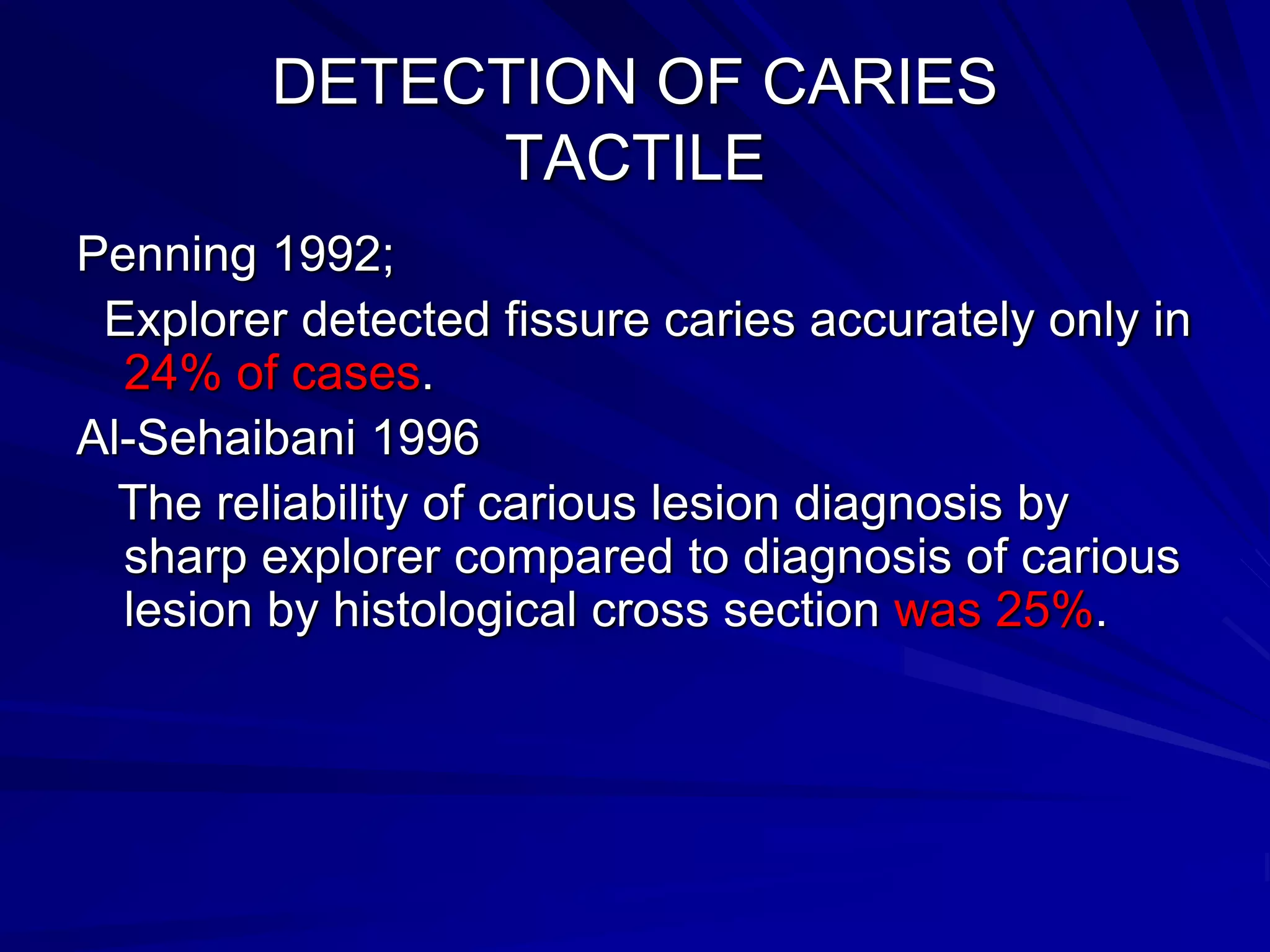 DETECTION OF CARIES
TACTILE

Penning 1992;

Explorer detected fissure caries accurately only in 24% of cases.

Al-Sehaibani 1996

The reliability of carious lesion diagnosis by sharp explorer compared to diagnosis of carious lesion by histological cross section was 25%.